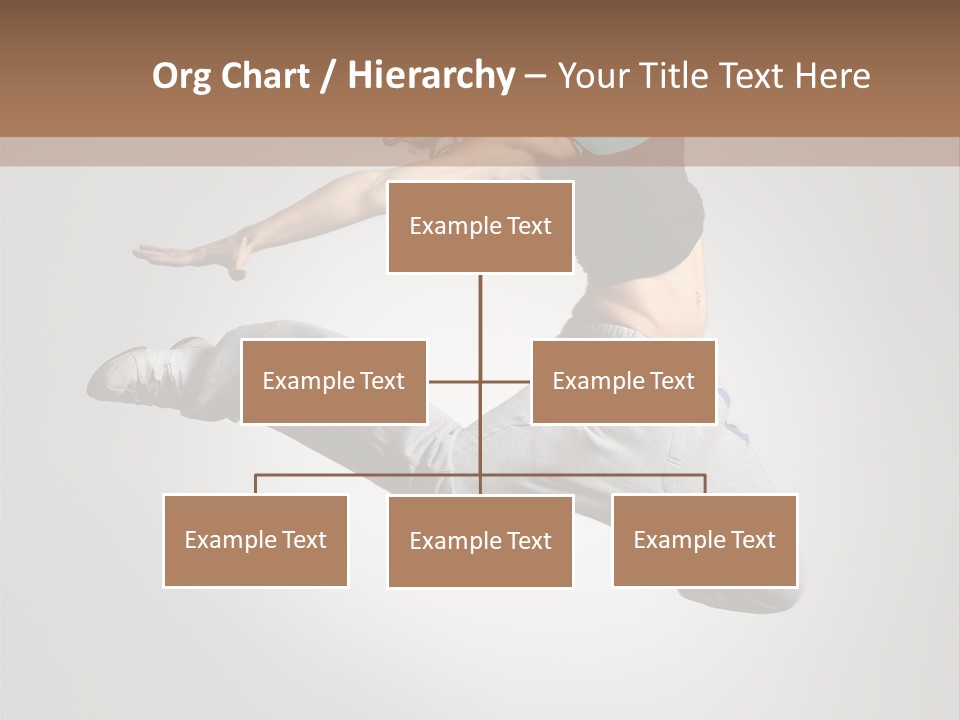 Org Chart / Hierarchy – Your Title Text Here

Example Text

Example Text

Example Text

Example Text

Example Text

Example Text